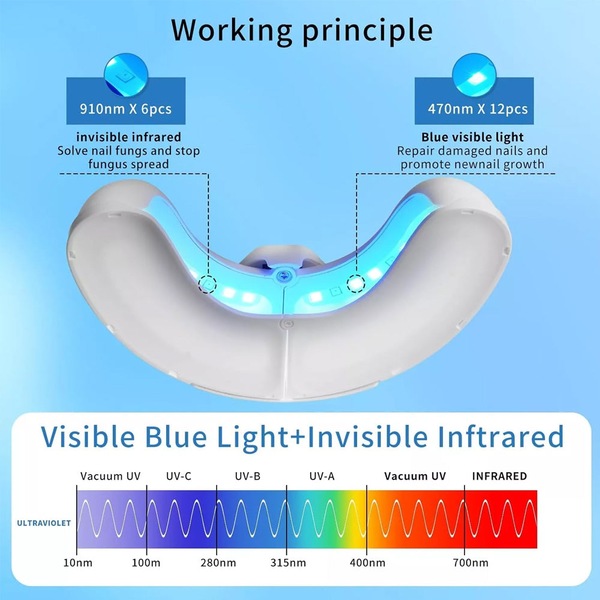 Working principle

910nm X 6pcs

invisible infrared
Solve nail fungs and stop fungus spread

470nm X 12pcs

Blue visible light
Repair damaged nails and promote newnail growth

Visible Blue Light+Invisible Inftrared

Vacuum UV

UV-C

UV-B

UV-A

Vacuum UV

INFRARED

ULTRAVIOLET

10nm

100m

280nm

315nm

400nm

700nm